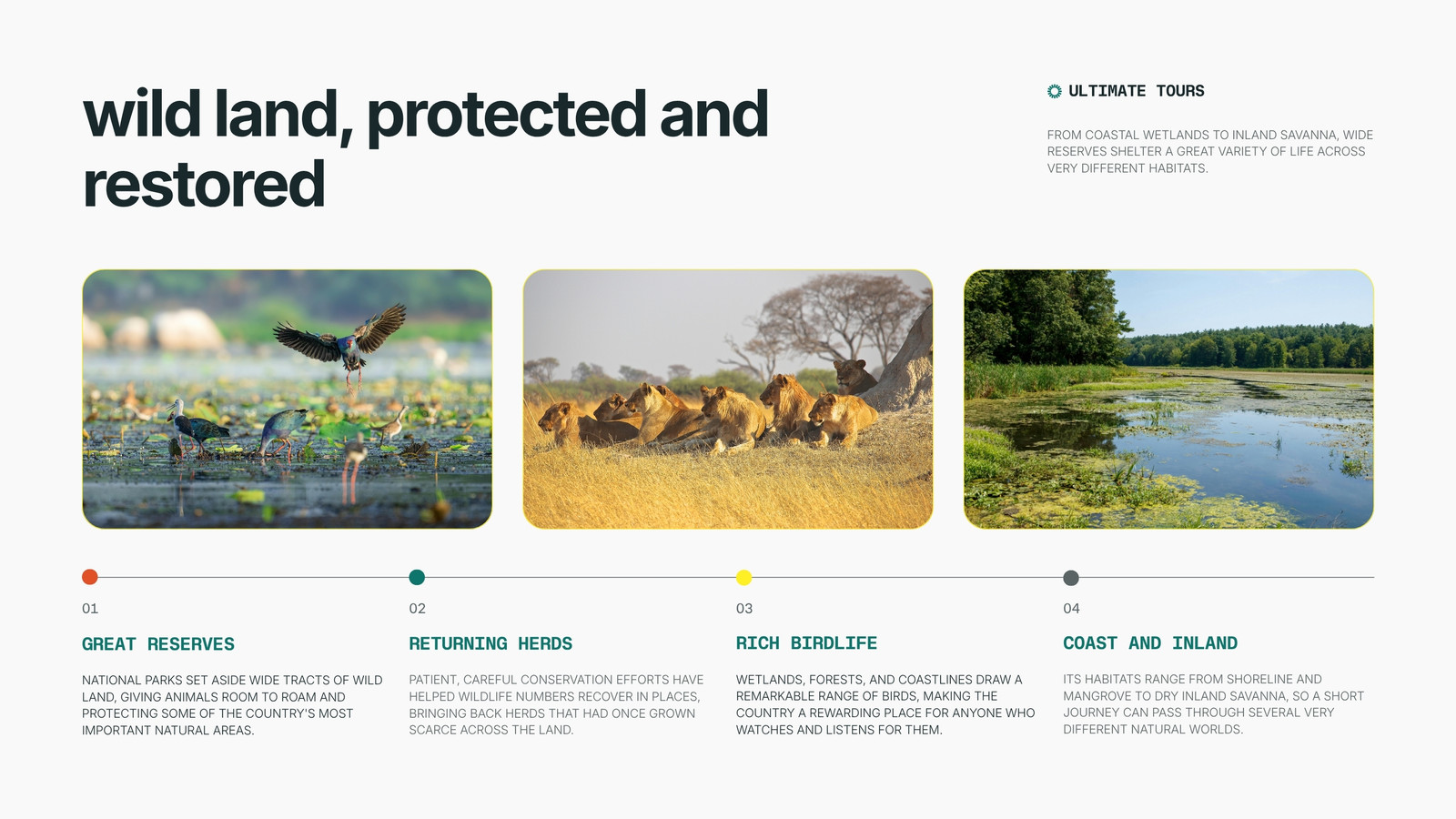 wild land, protected and restored

ULTIMATE TOURS

FROM COASTAL WETLANDS TO INLAND SAVANNA, WIDE RESERVES SHELTER A GREAT VARIETY OF LIFE ACROSS VERY DIFFERENT HABITATS.

01

GREAT RESERVES

NATIONAL PARKS SET ASIDE WIDE TRACTS OF WILD LAND, GIVING ANIMALS ROOM TO ROAM AND PROTECTING SOME OF THE COUNTRY'S MOST IMPORTANT NATURAL AREAS.

02

RETURNING HERDS

PATIENT, CAREFUL CONSERVATION EFFORTS HAVE HELPED WILDLIFE NUMBERS RECOVER IN PLACES, BRINGING BACK HERDS THAT HAD ONCE GROWN SCARCE ACROSS THE LAND.

03

RICH BIRDLIFE

WETLANDS, FORESTS, AND COASTLINES DRAW A REMARKABLE RANGE OF BIRDS, MAKING THE COUNTRY A REWARDING PLACE FOR ANYONE WHO WATCHES AND LISTENS FOR THEM.

04

COAST AND INLAND

ITS HABITATS RANGE FROM SHORELINE AND MANGROVE TO DRY INLAND SAVANNA, SO A SHORT JOURNEY CAN PASS THROUGH SEVERAL VERY DIFFERENT NATURAL WORLDS.